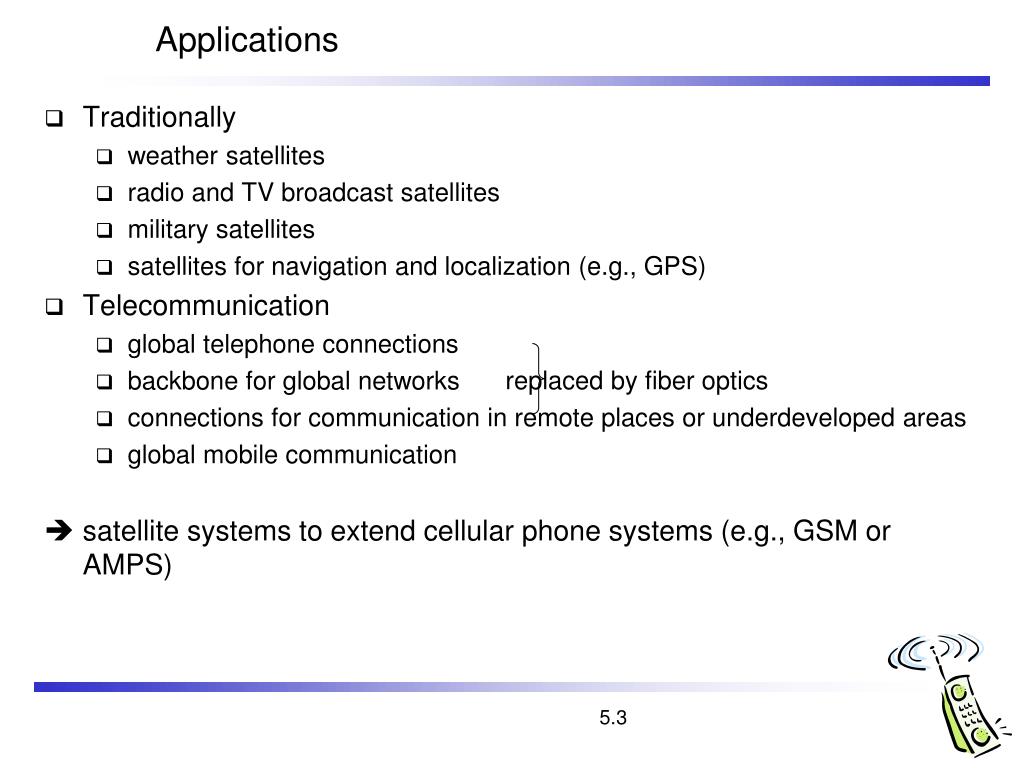 Applications

❑ Traditionally
❑ weather satellites
❑ radio and TV broadcast satellites
❑ military satellites
❑ satellites for navigation and localization (e.g., GPS)

❑ Telecommunication
❑ global telephone connections
❑ backbone for global networks replaced by fiber optics
❑ connections for communication in remote places or underdeveloped areas
❑ global mobile communication

➔ satellite systems to extend cellular phone systems (e.g., GSM or AMPS)

5.3